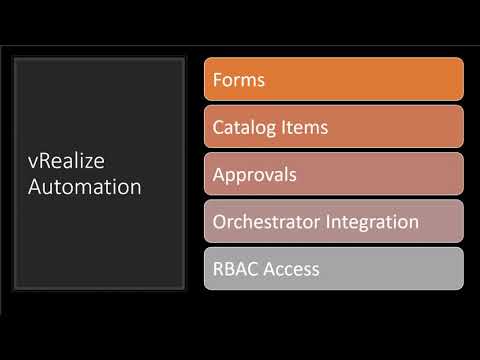 vRealize Automation

Forms

Catalog Items

Approvals

Orchestrator Integration

RBAC Access